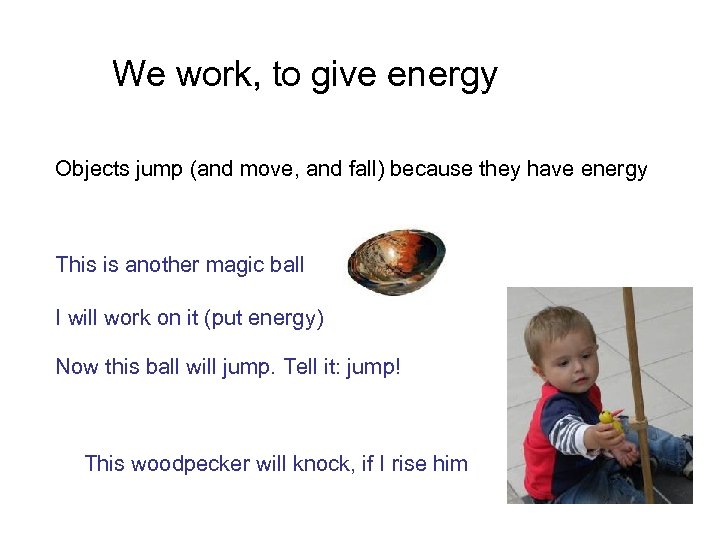 We work, to give energy

Objects jump (and move, and fall) because they have energy

This is another magic ball

I will work on it (put energy)

Now this ball will jump. Tell it: jump!

This woodpecker will knock, if I rise him